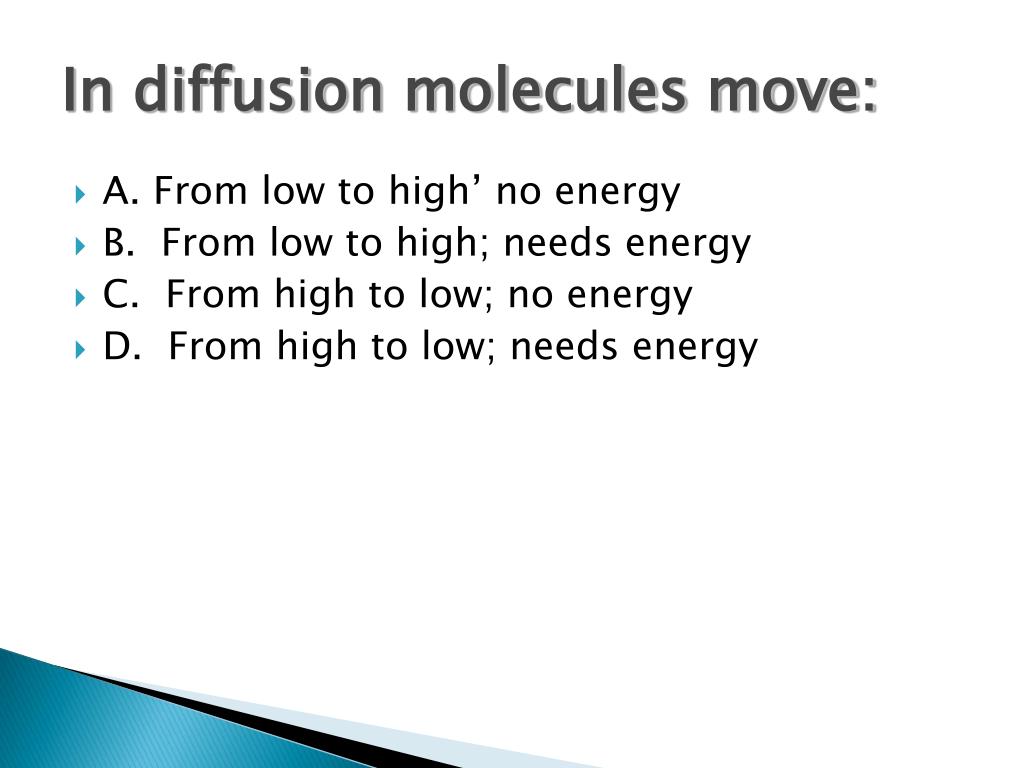 In diffusion molecules move:

A. From low to high’ no energy
B. From low to high; needs energy
C. From high to low; no energy
D. From high to low; needs energy